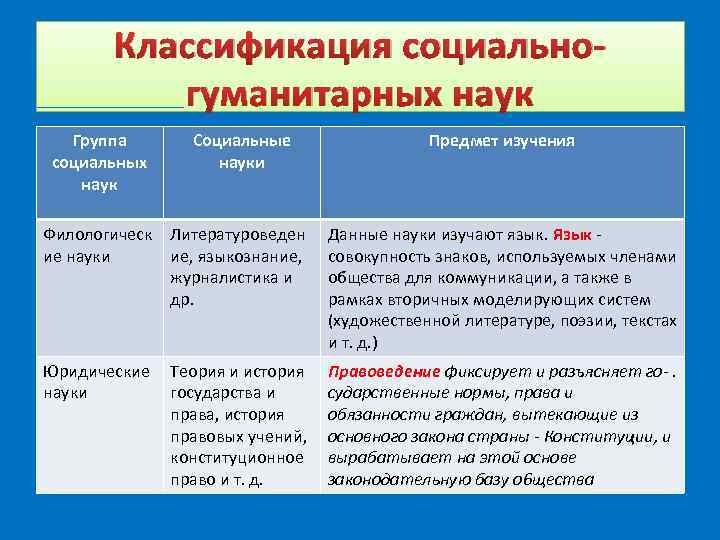 Классификация социально-гуманитарных наук

| Группа социальных наук | Социальные науки | Предмет изучения |
|---|---|---|
| Филологические науки | Литературоведение, языкознание, журналистика и др. | Данные науки изучают язык. Язык - совокупность знаков, используемых членами общества для коммуникации, а также в рамках вторичных моделирующих систем (художественной литературе, поэзии, текстах и т. д.) |
| Юридические науки | Теория и история государства и права, история правовых учений, конституционное право и т. д. | Правоведение фиксирует и разъясняет го- . сударственные нормы, права и обязанности граждан, вытекающие из основного закона страны - Конституции, и вырабатывает на этой основе законодательную базу общества |